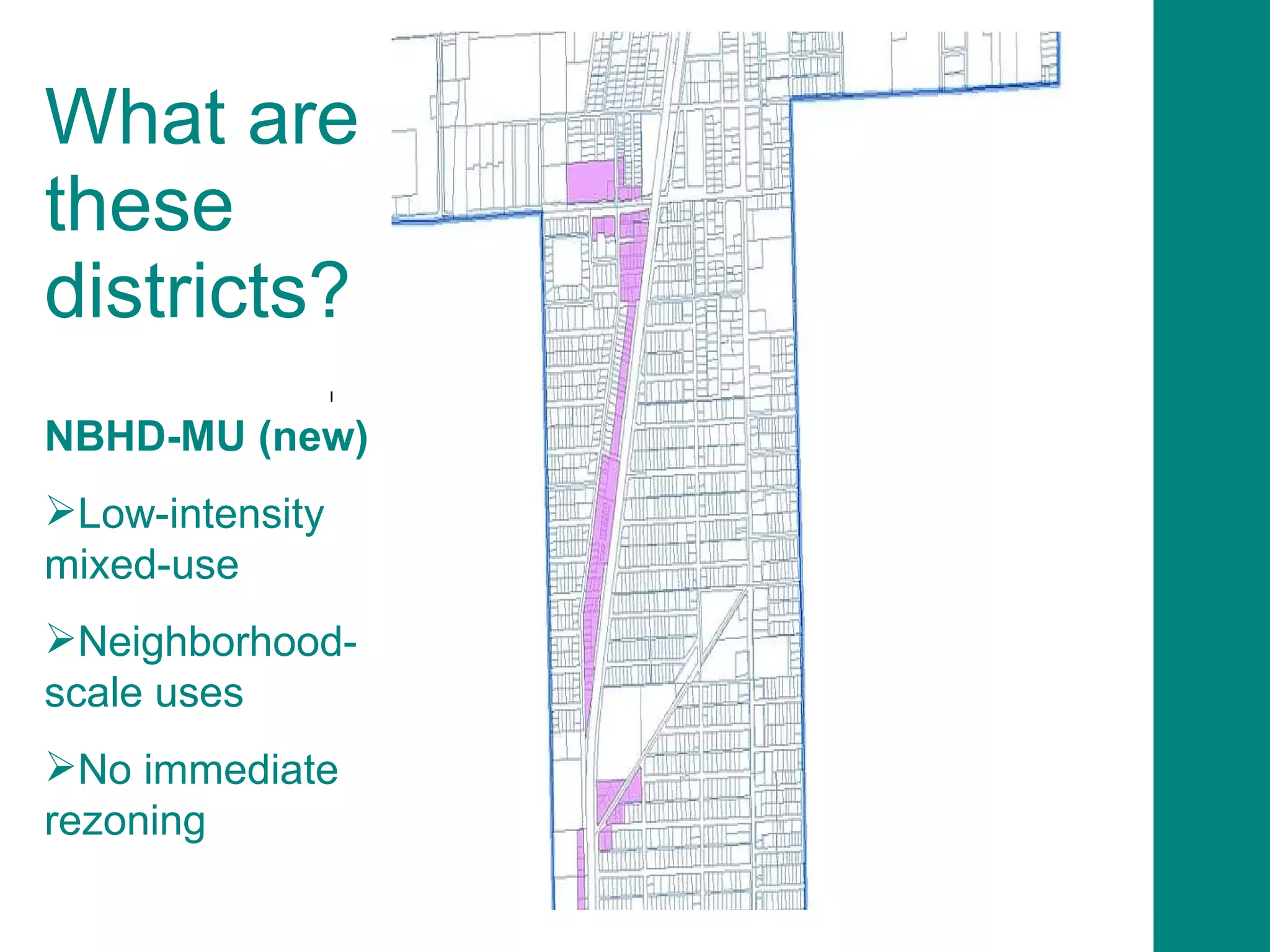 What are these districts?

NBHD-MU (new)

➢Low-intensity mixed-use

➢Neighborhood-scale uses

➢No immediate rezoning